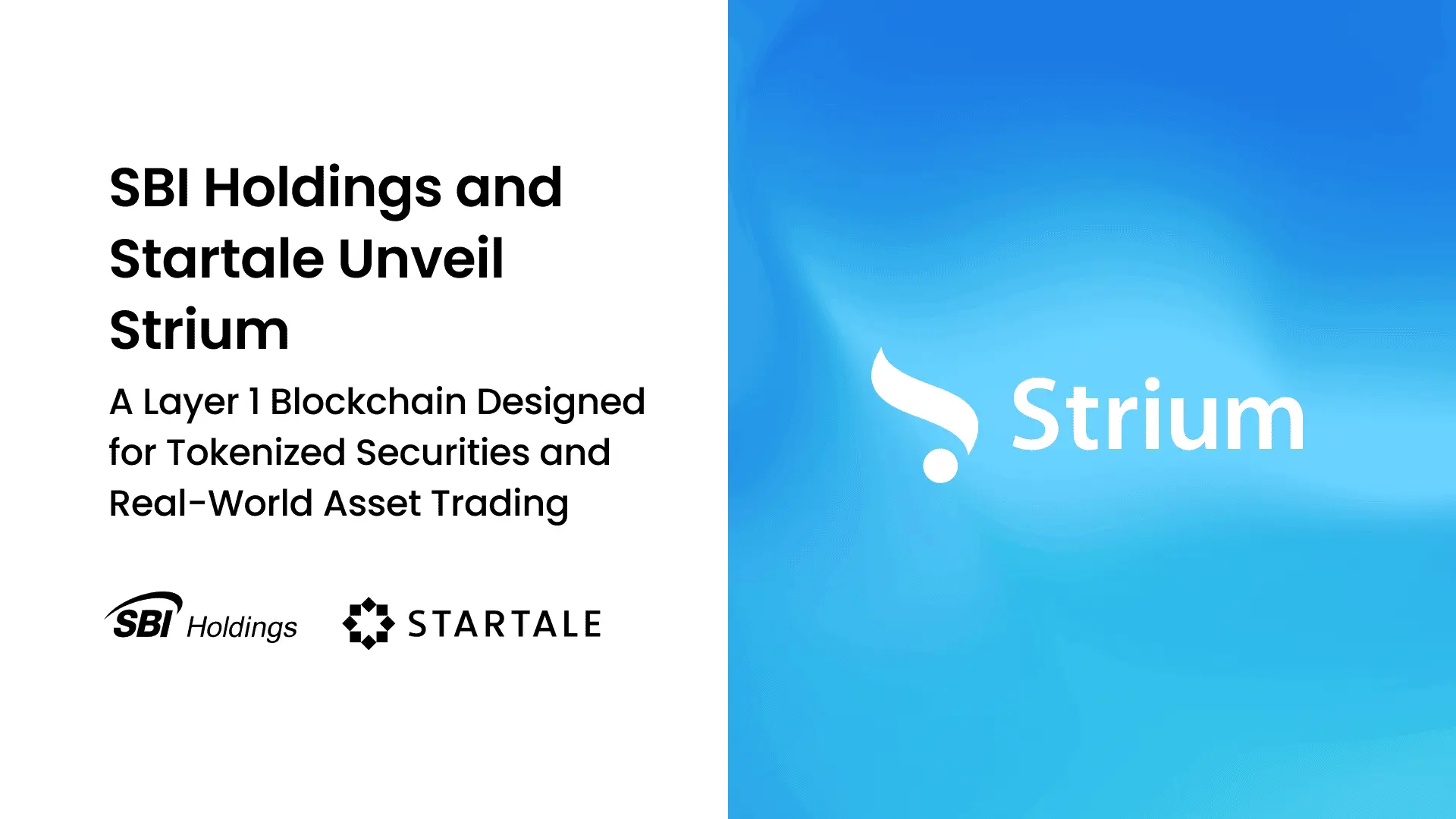 SBI Holdings and Startale Unveil Strium

A Layer 1 Blockchain Designed for Tokenized Securities and Real-World Asset Trading

SBI Holdings

STARTALE

Strium